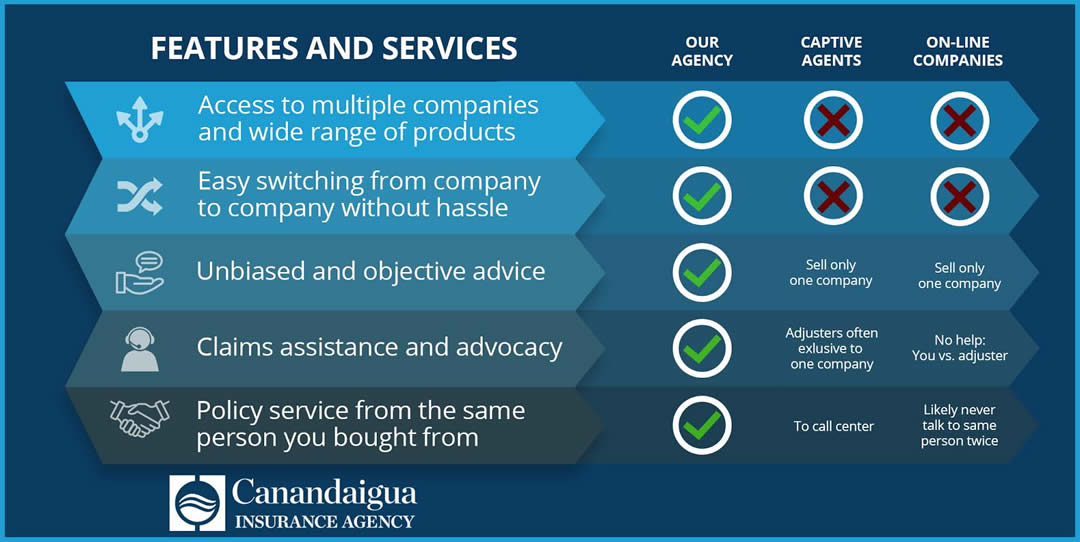 | FEATURES AND SERVICES | OUR AGENCY | CAPTIVE AGENTS | ON-LINE COMPANIES |
|---|---|---|---|
| Access to multiple companies and wide range of products | ✓ | ✗ | ✗ |
| Easy switching from company to company without hassle | ✓ | ✗ | ✗ |
| Unbiased and objective advice | ✓ | Sell only one company | Sell only one company |
| Claims assistance and advocacy | ✓ | Adjusters often exlusive to one company | No help: You vs. adjuster |
| Policy service from the same person you bought from | ✓ | To call center | Likely never talk to same person twice |

Canandaigua
INSURANCE AGENCY